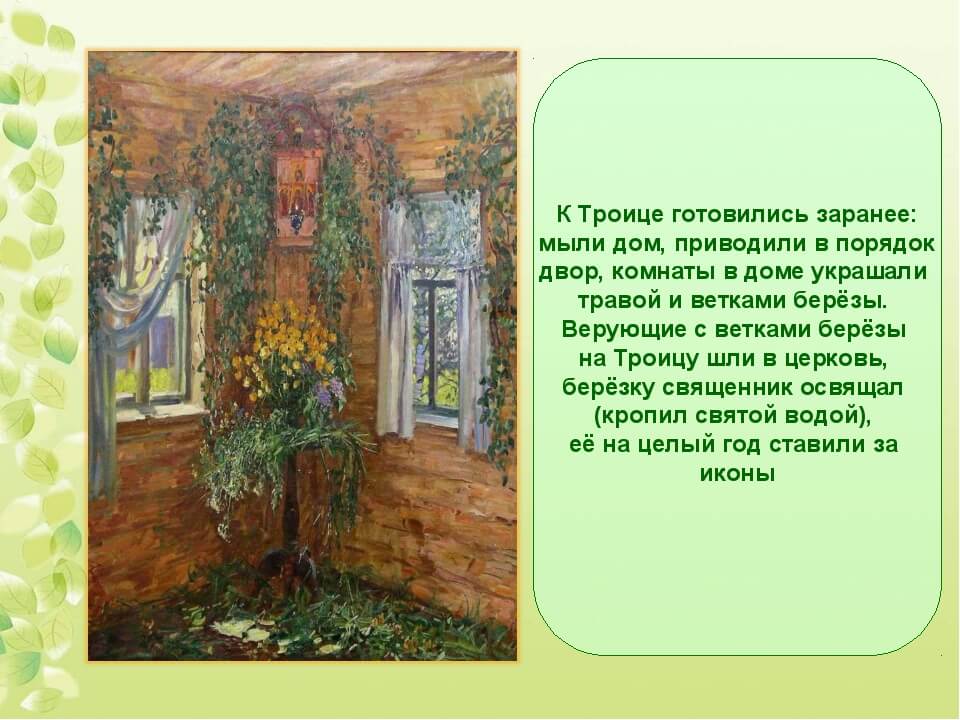 К Троице готовились заранее: мыли дом, приводили в порядок двор, комнаты в доме украшали травой и ветками берёзы. Верующие с ветками берёзы на Троицу шли в церковь, берёзку священник освящал (кропил святой водой), её на целый год ставили за иконы